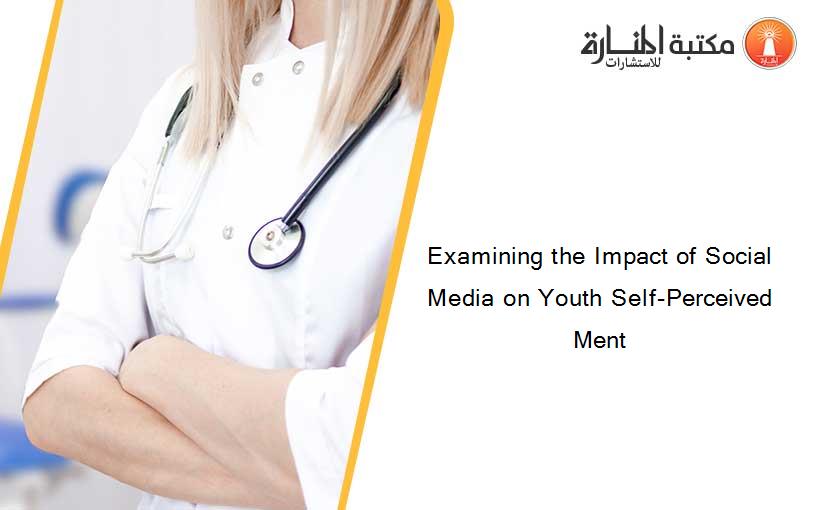 مكتبة المنارة للاستشارات

Examining the Impact of Social Media on Youth Self-Perceived Ment